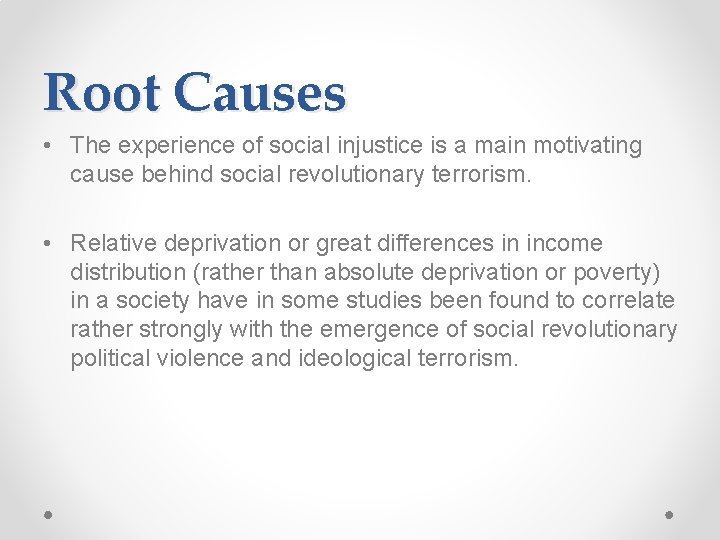 Root Causes

• The experience of social injustice is a main motivating cause behind social revolutionary terrorism.

• Relative deprivation or great differences in income distribution (rather than absolute deprivation or poverty) in a society have in some studies been found to correlate rather strongly with the emergence of social revolutionary political violence and ideological terrorism.